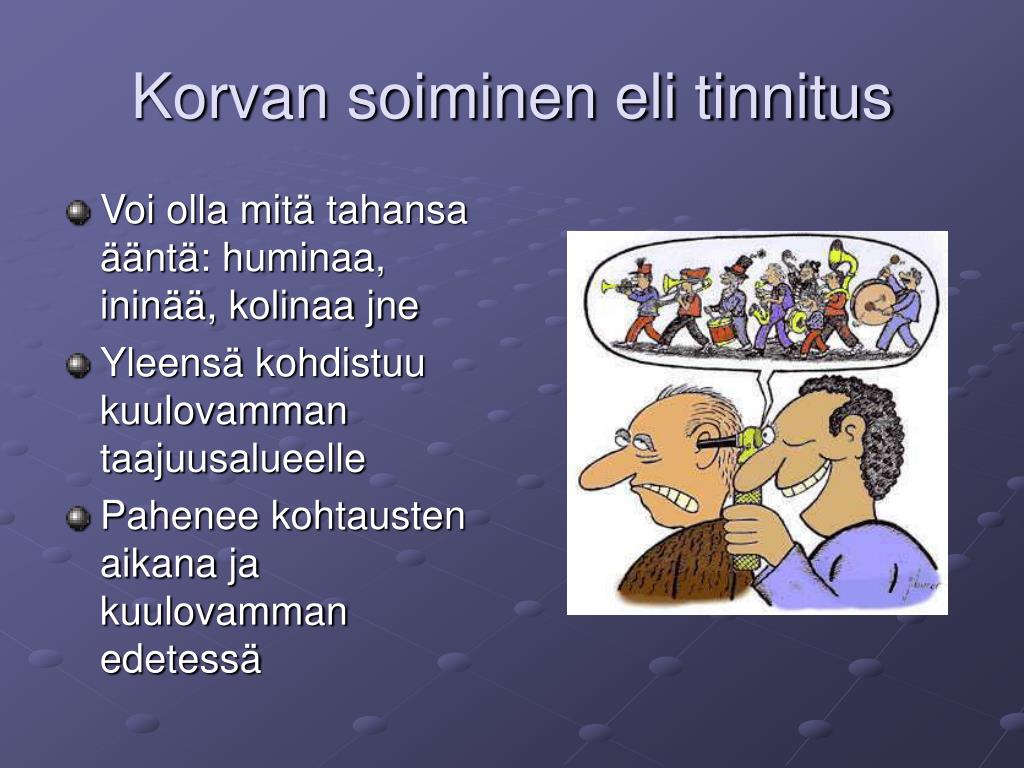 Korvan soiminen eli tinnitus

Voi olla mitä tahansa ääntä: huminaa, ininää, kolinaa jne

Yleensä kohdistuu kuulovamman taajuusalueelle

Pahenee kohtausten aikana ja kuulovamman edetessä